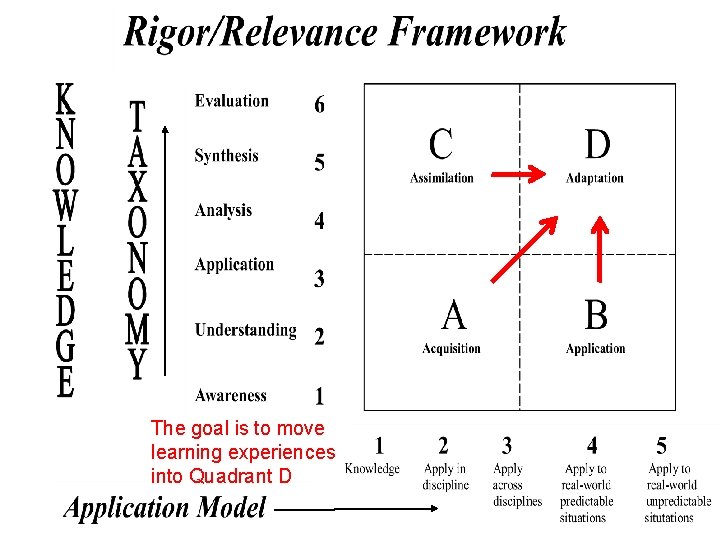 Rigor/Relevance Framework

KNOWLEDGE

TAXONOMY

Evaluation 6
Synthesis 5
Analysis 4
Application 3
Understanding 2
Awareness 1

C
Assimilation

D
Adaptation

A
Acquisition

B
Application

The goal is to move learning experiences into Quadrant D

1 Knowledge
2 Apply in discipline
3 Apply across disciplines
4 Apply to real-world predictable situations
5 Apply to real-world unpredictable situtations

Application Model